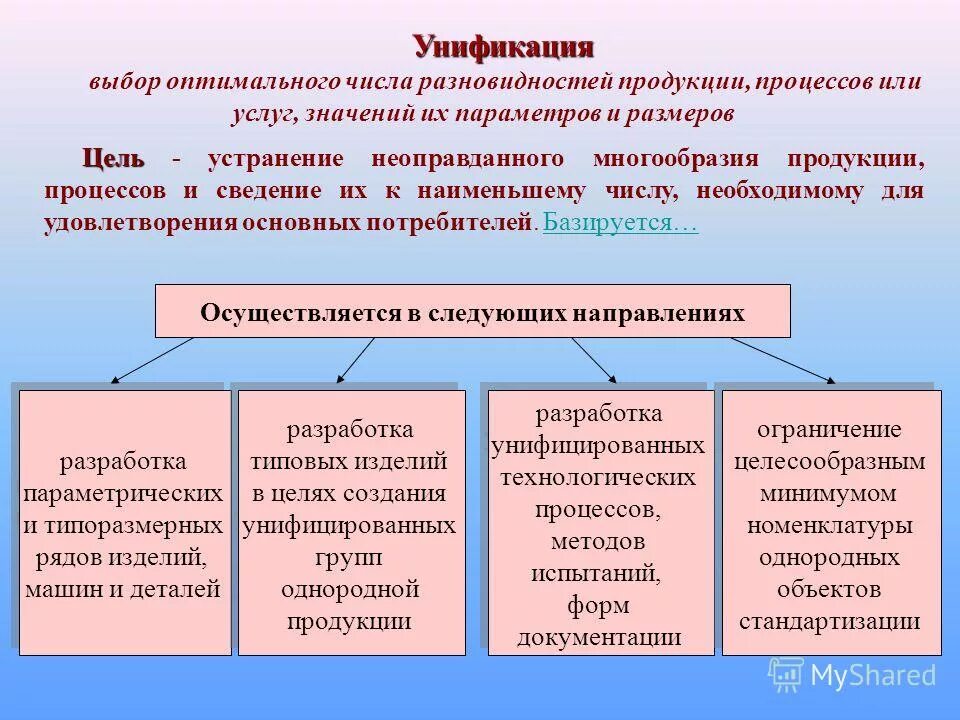 Унификация
выбор оптимального числа разновидностей продукции, процессов или услуг, значений их параметров и размеров

Цель - устранение неоправданного многообразия продукции, процессов и сведение их к наименьшему числу, необходимому для удовлетворения основных потребителей. Базируется…

Осуществляется в следующих направлениях

разработка параметрических и типоразмерных рядов изделий, машин и деталей

разработка типовых изделий в целях создания унифицированных групп однородной продукции

разработка унифицированных технологических процессов, методов испытаний, форм документации

ограничение целесообразным минимумом номенклатуры однородных объектов стандартизации

MyShared